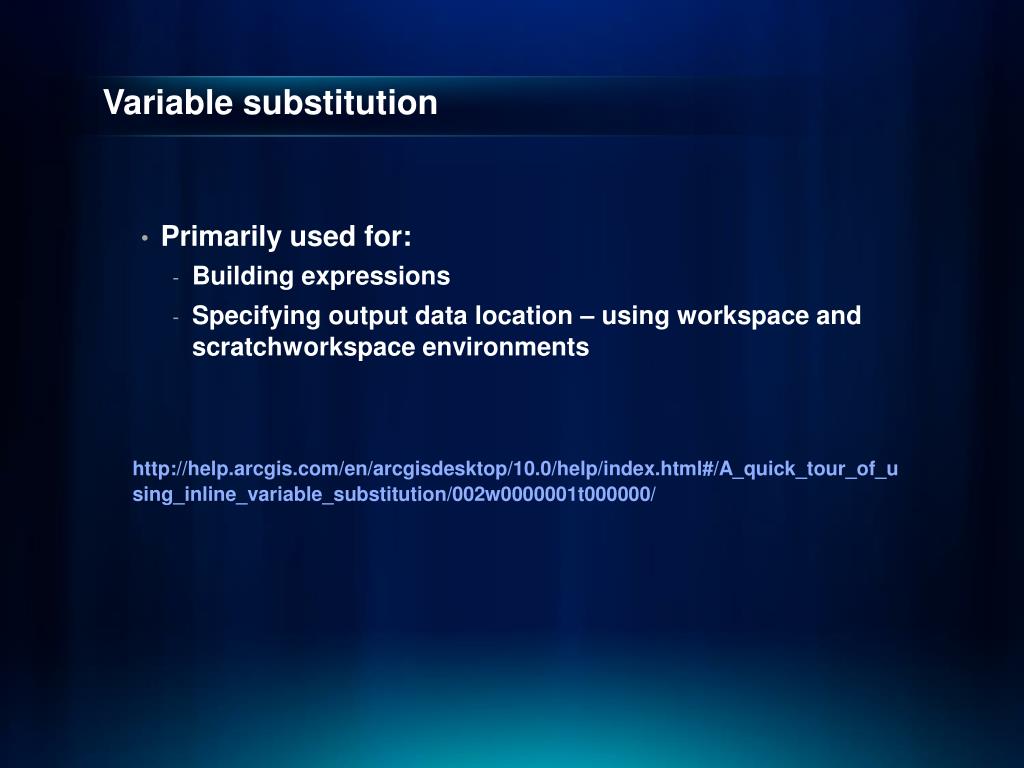 Variable substitution

• Primarily used for:
- Building expressions
- Specifying output data location – using workspace and scratchworkspace environments

http://help.arcgis.com/en/arcgisdesktop/10.0/help/index.html#/A_quick_tour_of_using_inline_variable_substitution/002w0000001t000000/